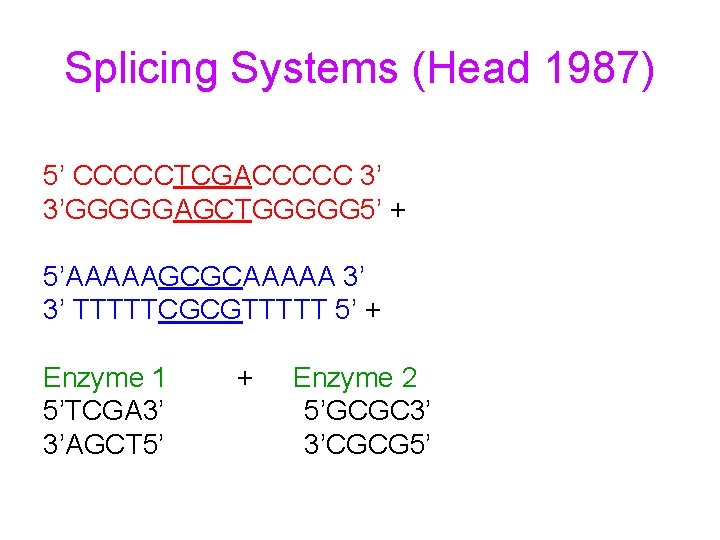 Splicing Systems (Head 1987)

5’ CCCCCTCGACCCCC 3’
3’GGGGGAGCTGGGGG5’ +

5’AAAAAGCGCAAAAA 3’
3’ TTTTTCGCGTTTTT 5’ +

Enzyme 1 + Enzyme 2
5’TCGA3’ 5’GCGC3’
3’AGCT5’ 3’CGCG5’